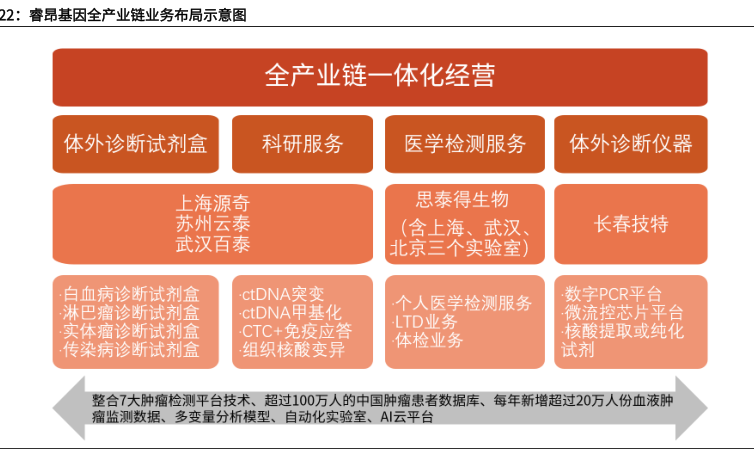 22：睿昂基因全产业链业务布局示意图

全产业链一体化经营

体外诊断试剂盒

科研服务

医学检测服务

体外诊断仪器

上海源奇
苏州云泰
武汉百泰

思泰得生物
（含上海、武汉、北京三个实验室）

长春技特

·白血病诊断试剂盒
·淋巴瘤诊断试剂盒
·实体瘤诊断试剂盒
·传染病诊断试剂盒

·ctDNA突变
·ctDNA甲基化
·CTC+免疫应答
·组织核酸变异

·个人医学检测服务
·LTD业务
·体检业务

·数字PCR平台
·微流控芯片平台
·核酸提取或纯化试剂

整合7大肿瘤检测平台技术、超过100万人的中国肿瘤患者数据库、每年新增超过20万人份血液肿瘤监测数据、多变量分析模型、自动化实验室、AI云平台